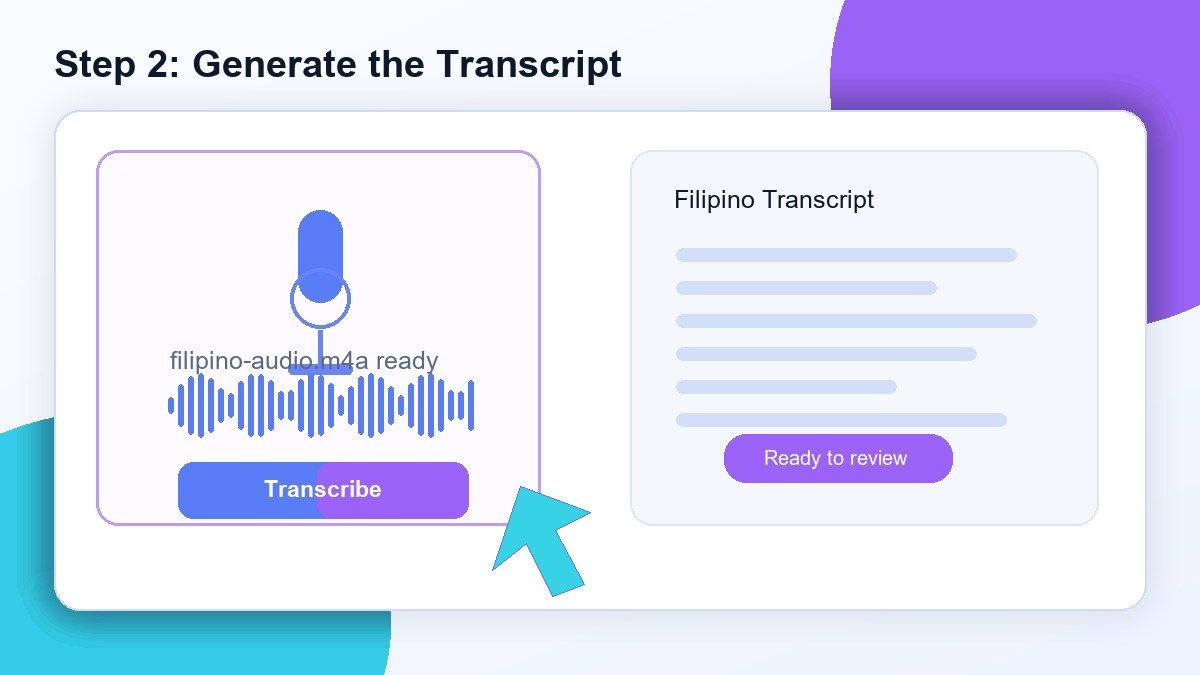 Step 2: Generate the Transcript

filipino-audio.m4a ready

Transcribe

Filipino Transcript

Ready to review